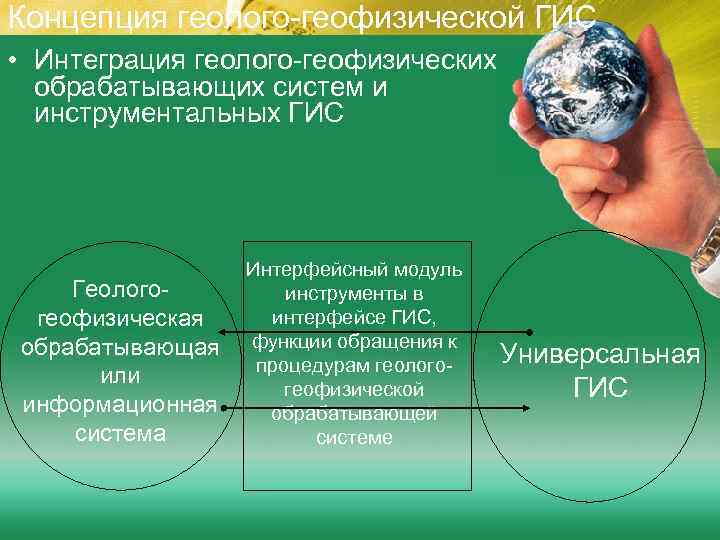 Концепция геолого-геофизической ГИС

• Интеграция геолого-геофизических обрабатывающих систем и инструментальных ГИС

Геолого-геофизическая обрабатывающая или информационная система

Интерфейсный модуль инструменты в интерфейсе ГИС, функции обращения к процедурам геолого-геофизической обрабатывающей системе

Универсальная ГИС